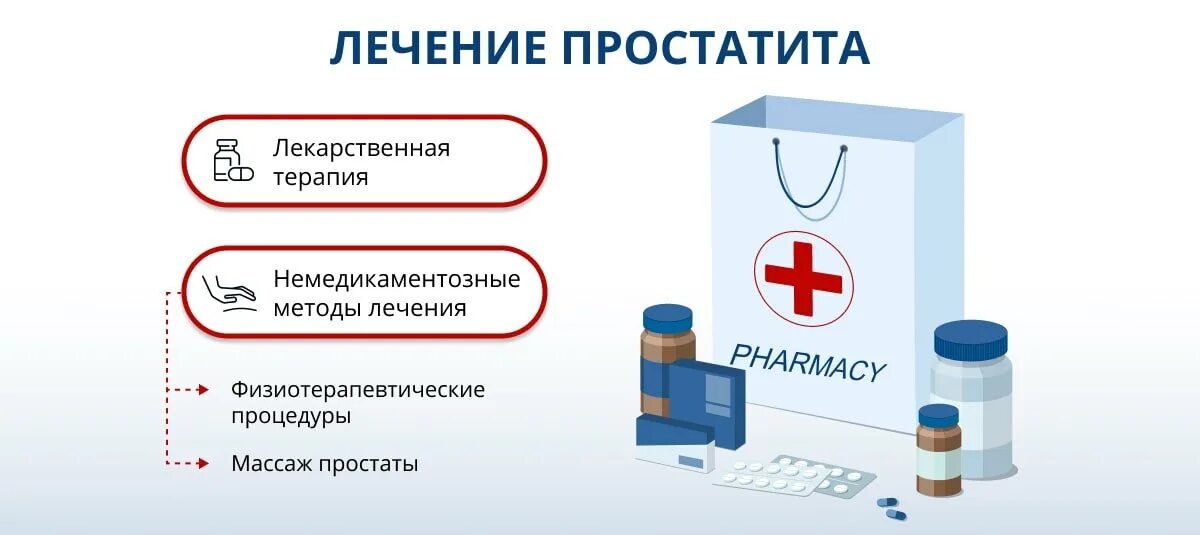 ЛЕЧЕНИЕ ПРОСТАТИТА

Лекарственная терапия

Немедикаментозные методы лечения

Физиотерапевтические процедуры

Массаж простаты

PHARMACY